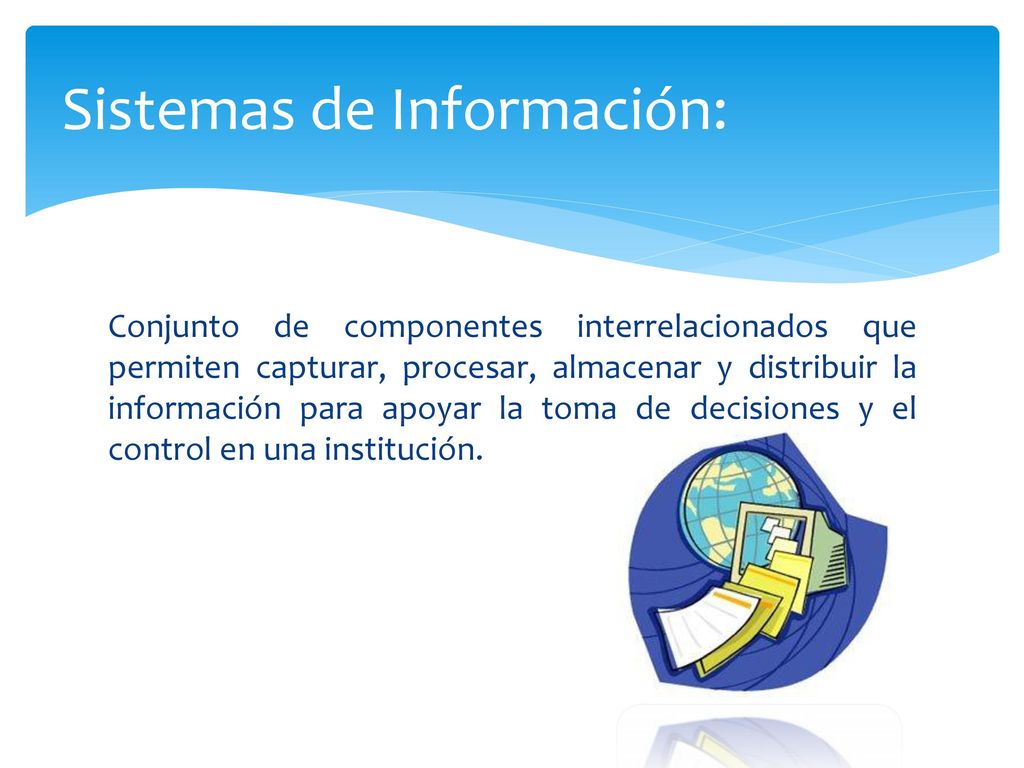 Sistemas de Información:

Conjunto de componentes interrelacionados que permiten capturar, procesar, almacenar y distribuir la información para apoyar la toma de decisiones y el control en una institución.